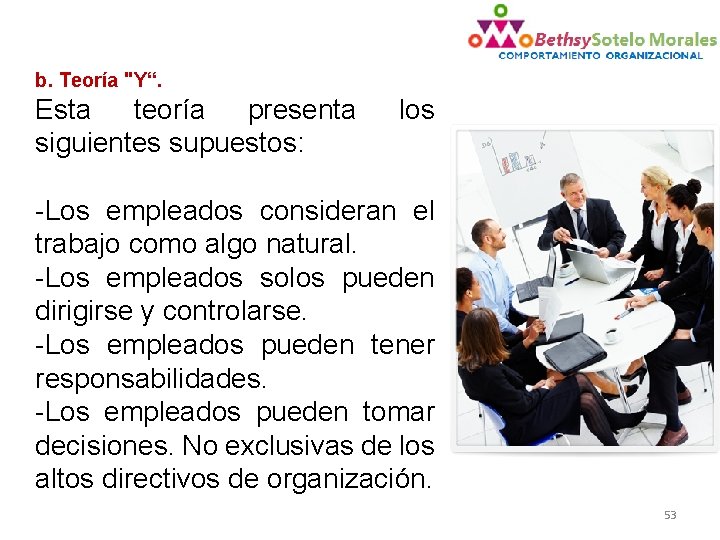 BethsySotelo Morales
COMPORTAMIENTO ORGANIZACIONAL

b. Teoría "Y“.

Esta teoría presenta los siguientes supuestos:

-Los empleados consideran el trabajo como algo natural.
-Los empleados solos pueden dirigirse y controlarse.
-Los empleados pueden tener responsabilidades.
-Los empleados pueden tomar decisiones. No exclusivas de los altos directivos de organización.

53